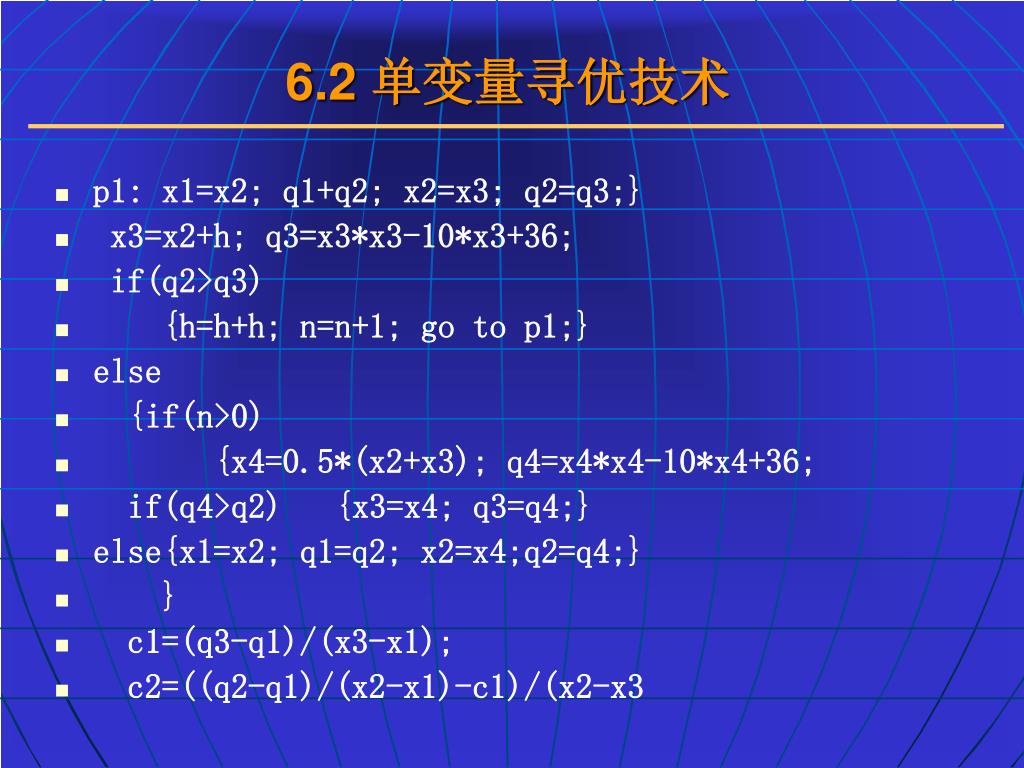 6.2 单变量寻优技术

- p1: x1=x2; q1+q2; x2=x3; q2=q3;}
- x3=x2+h; q3=x3*x3-10*x3+36;
- if(q2>q3)
- {h=h+h; n=n+1; go to p1;}
- else
- {if(n>0)
- {x4=0.5*(x2+x3); q4=x4*x4-10*x4+36;
- if(q4>q2) {x3=x4; q3=q4;}
- else{x1=x2; q1=q2; x2=x4;q2=q4;}
- }
- c1=(q3-q1)/(x3-x1);
- c2=((q2-q1)/(x2-x1)-c1)/(x2-x3